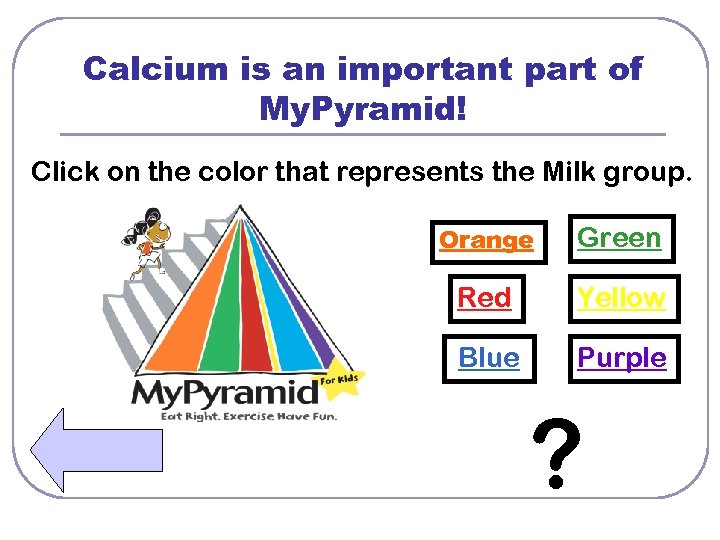 Calcium is an important part of MyPyramid!

Click on the color that represents the Milk group.

MyPyramid For Kids
Eat Right. Exercise. Have Fun.

Orange
Green
Red
Yellow
Blue
Purple

?